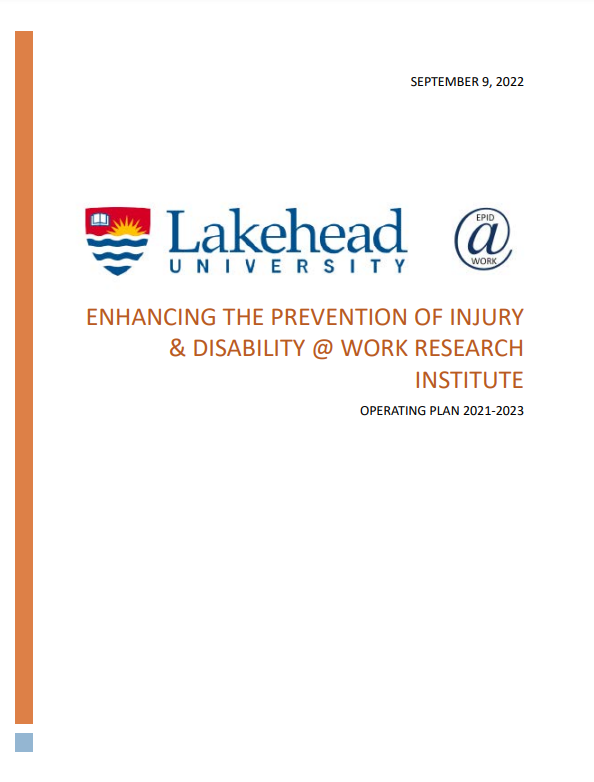 SEPTEMBER 9, 2022

Lakehead
UNIVERSITY

EPID
@
WORK

ENHANCING THE PREVENTION OF INJURY & DISABILITY @ WORK RESEARCH INSTITUTE

OPERATING PLAN 2021-2023